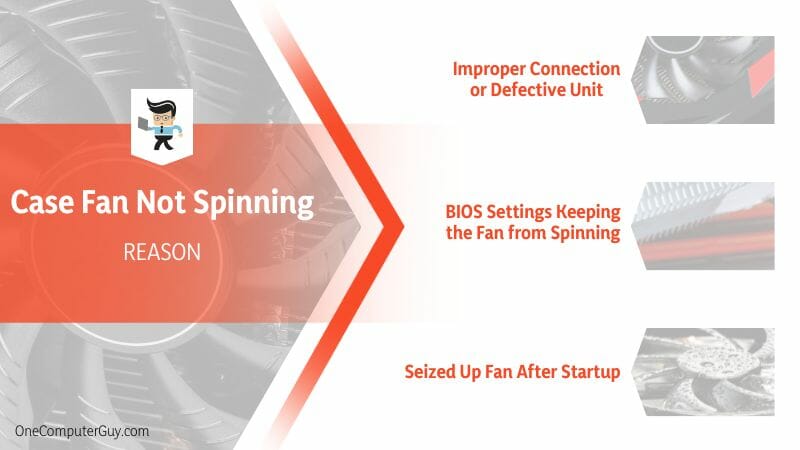 Case Fan Not Spinning

REASON

Improper Connection or Defective Unit

BIOS Settings Keeping the Fan from Spinning

Seized Up Fan After Startup

OneComputerGuy.com